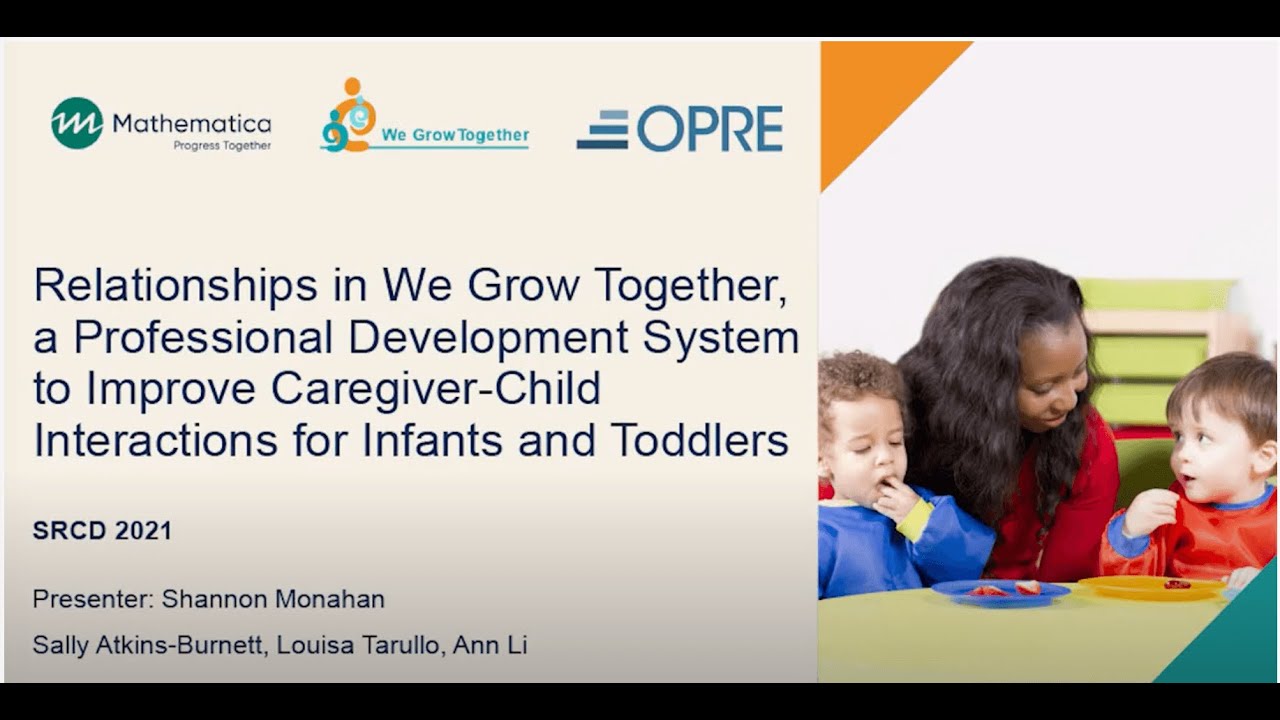 Mathematica
Progress Together

We Grow Together

OPRE

Relationships in We Grow Together, a Professional Development System to Improve Caregiver-Child Interactions for Infants and Toddlers

SRCD 2021

Presenter: Shannon Monahan

Sally Atkins-Burnett, Louisa Tarullo, Ann Li